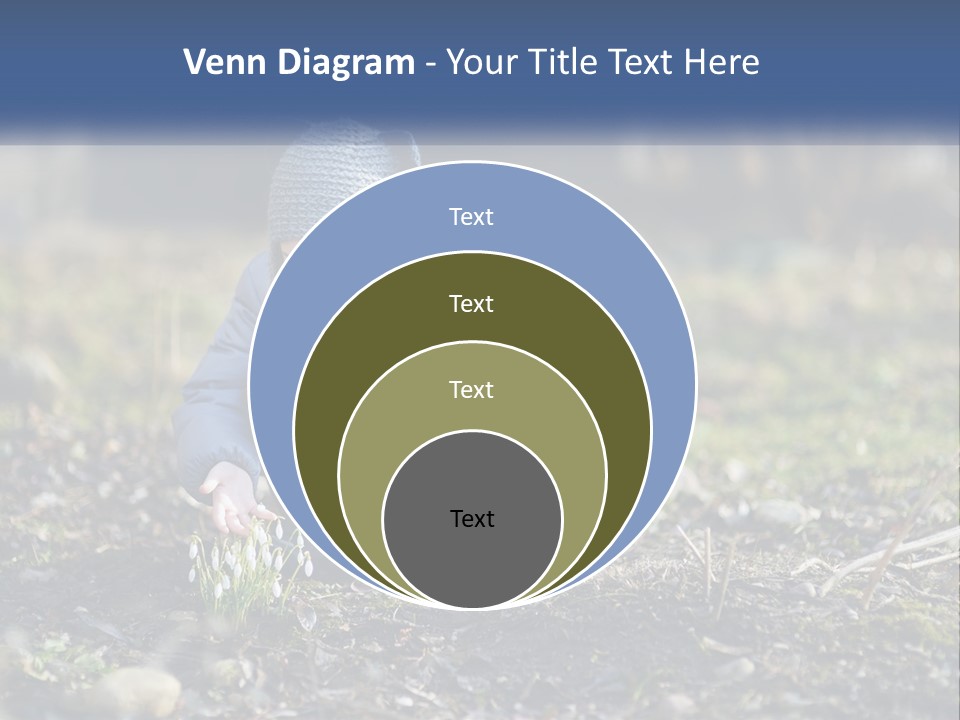 Venn Diagram - Your Title Text Here

Text

Text

Text

Text